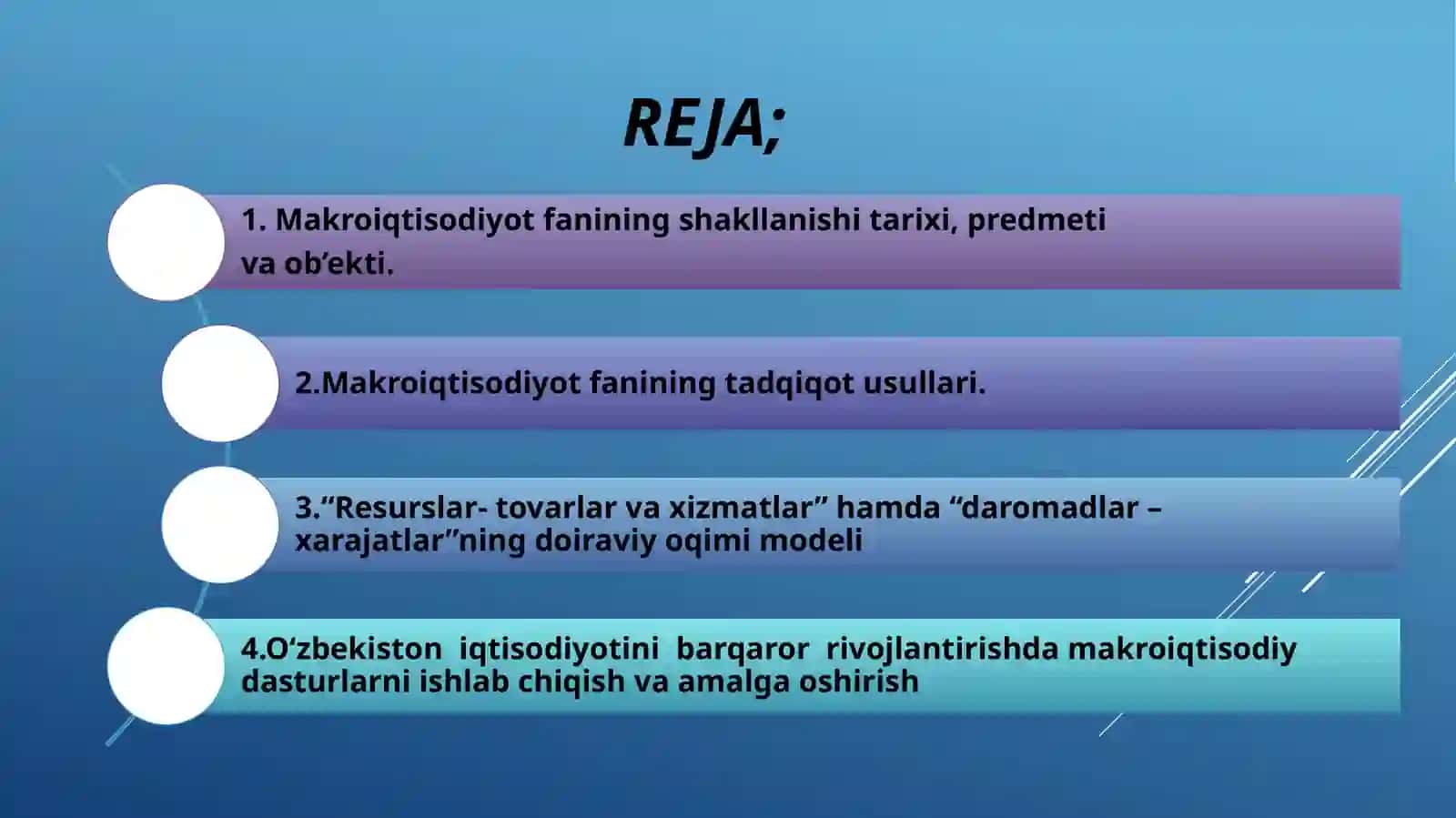 REJA;

1. Makroiqtisodiyot fanining shakllanishi tarixi, predmeti va ob’ekti.

2.Makroiqtisodiyot fanining tadqiqot usullari.

3.“Resurslar- tovarlar va xizmatlar” hamda “daromadlar – xarajatlar”ning doiraviy oqimi modeli

4.O‘zbekiston iqtisodiyotini barqaror rivojlantirishda makroiqtisodiy dasturlarni ishlab chiqish va amalga oshirish